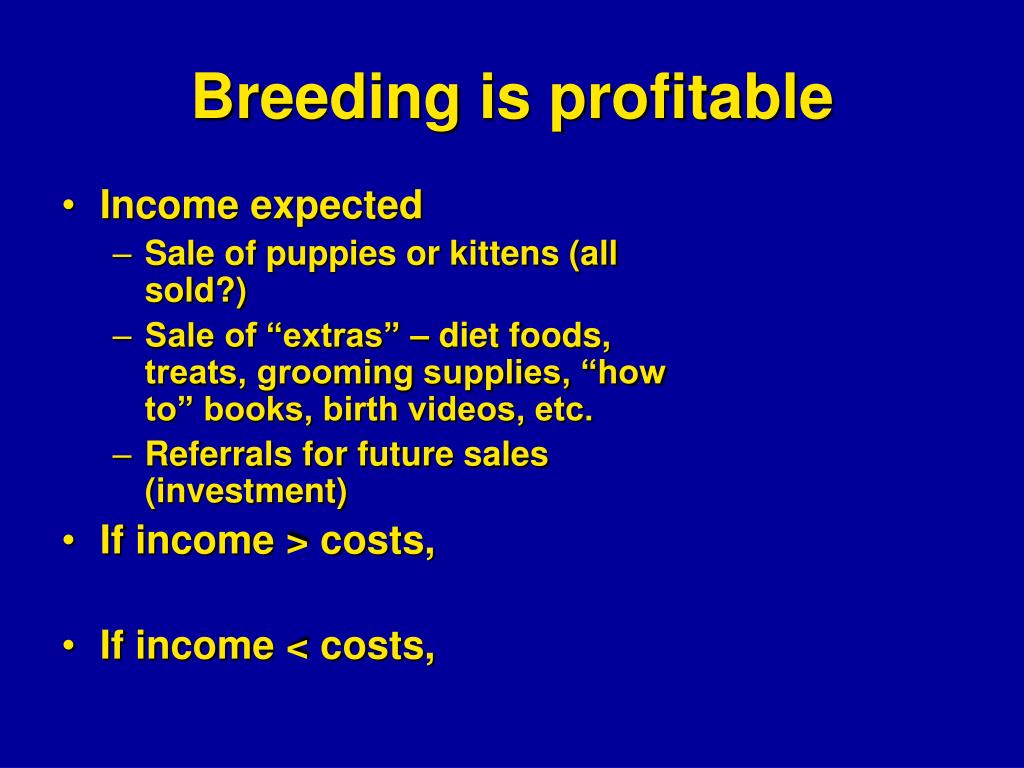 Breeding is profitable

• Income expected
– Sale of puppies or kittens (all sold?)
– Sale of “extras” – diet foods, treats, grooming supplies, “how to” books, birth videos, etc.
– Referrals for future sales (investment)

• If income > costs,

• If income < costs,